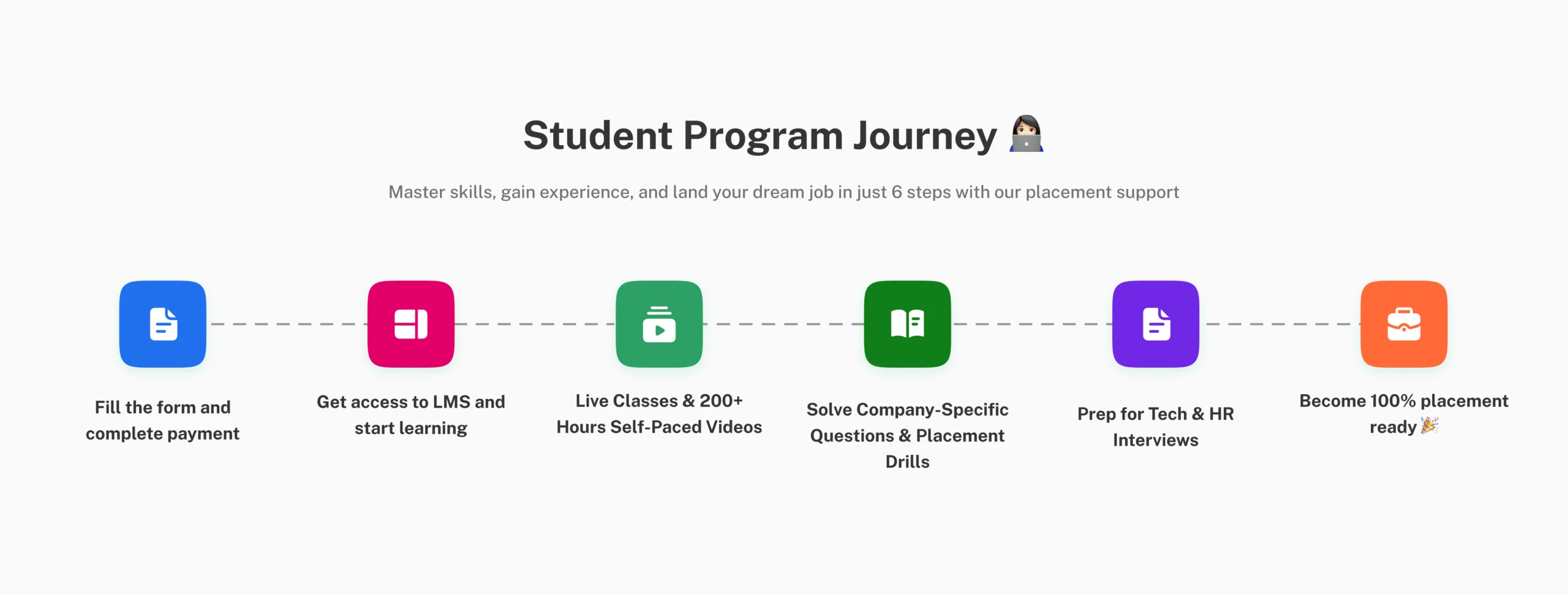 Student Program Journey 👩🏻‍💻

Master skills, gain experience, and land your dream job in just 6 steps with our placement support

Fill the form and complete payment

Get access to LMS and start learning

Live Classes & 200+ Hours Self-Paced Videos

Solve Company-Specific Questions & Placement Drills

Prep for Tech & HR Interviews

Become 100% placement ready 🎉